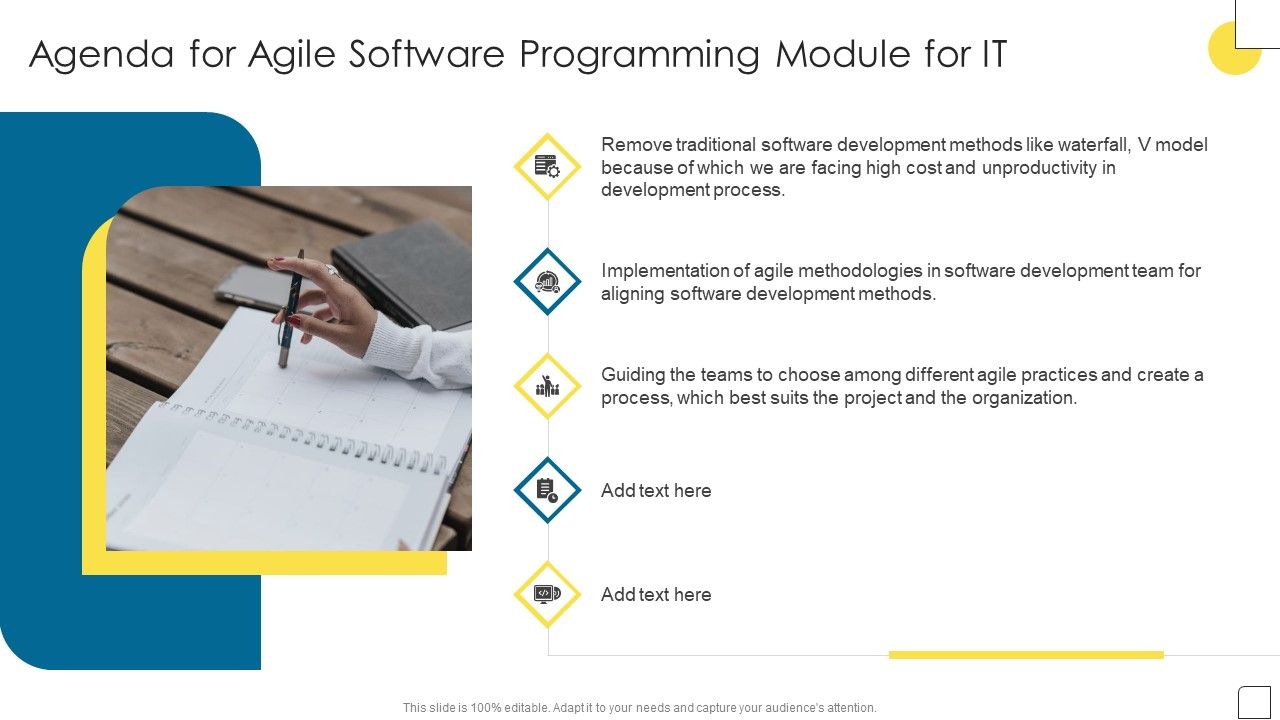 Agenda for Agile Software Programming Module for IT

Remove traditional software development methods like waterfall, V model because of which we are facing high cost and unproductivity in development process.

Implementation of agile methodologies in software development team for aligning software development methods.

Guiding the teams to choose among different agile practices and create a process, which best suits the project and the organization.

Add text here

Add text here

This slide is 100% editable. Adapt it to your needs and capture your audience's attention.